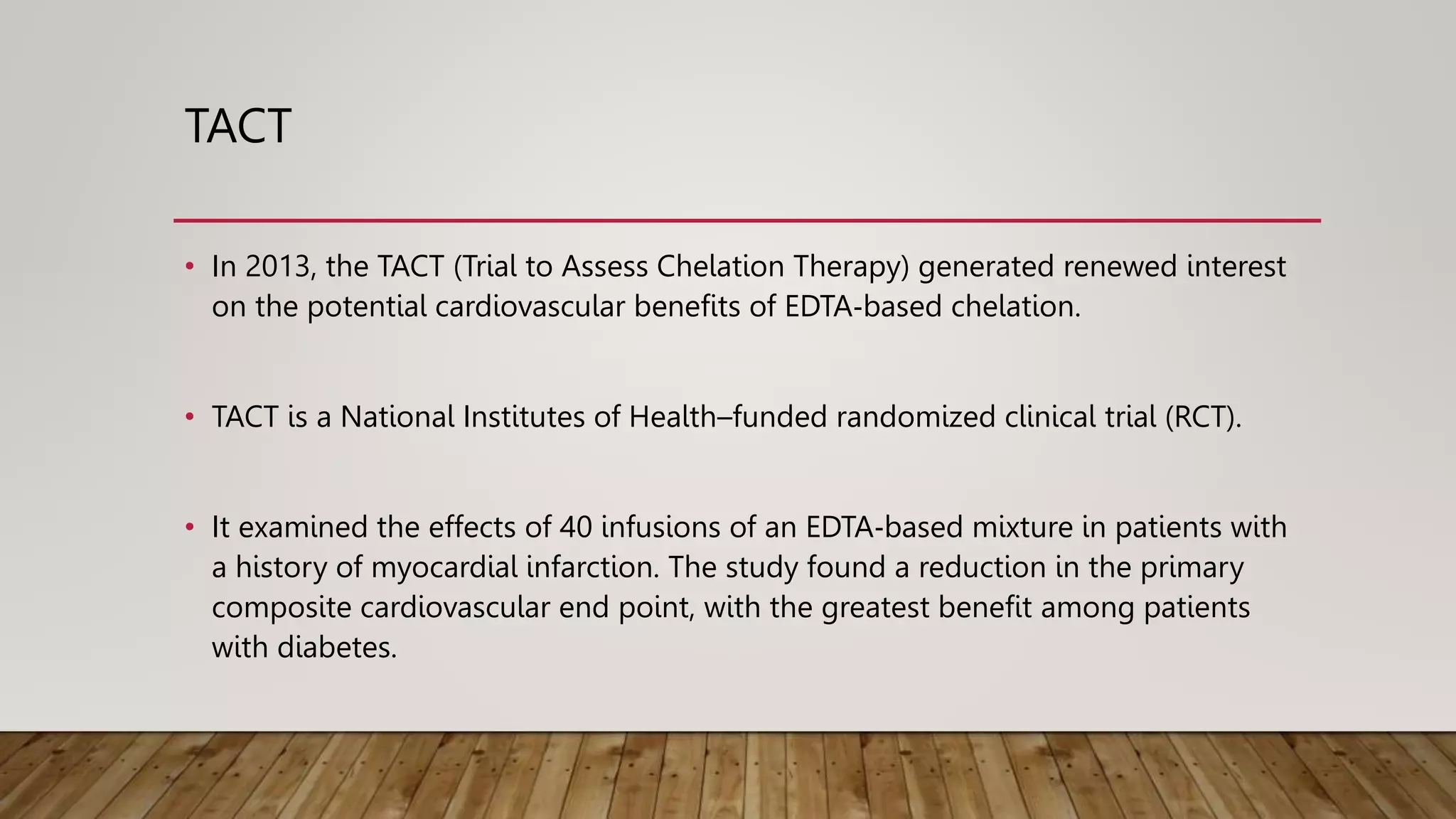 TACT

• In 2013, the TACT (Trial to Assess Chelation Therapy) generated renewed interest on the potential cardiovascular benefits of EDTA-based chelation.

• TACT is a National Institutes of Health–funded randomized clinical trial (RCT).

• It examined the effects of 40 infusions of an EDTA-based mixture in patients with a history of myocardial infarction. The study found a reduction in the primary composite cardiovascular end point, with the greatest benefit among patients with diabetes.